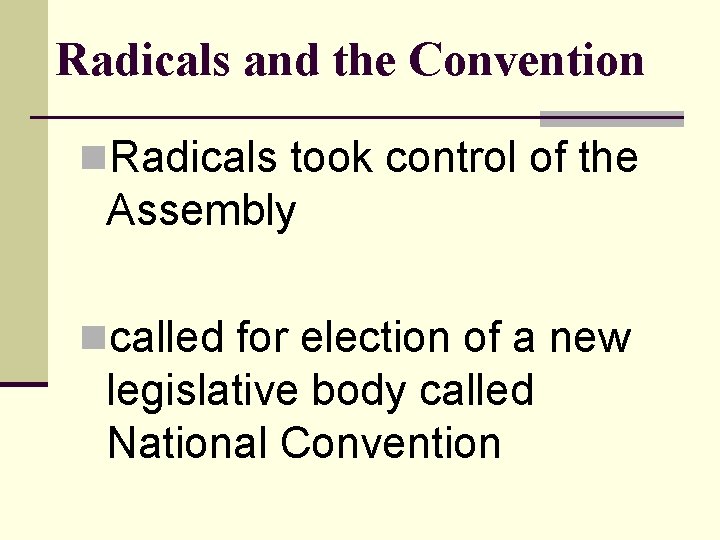 Radicals and the Convention

Radicals took control of the Assembly

called for election of a new legislative body called National Convention